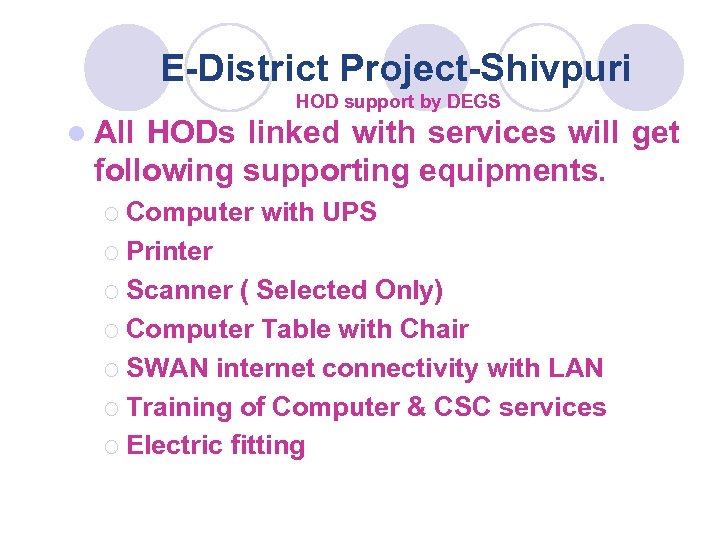 E-District Project-Shivpuri
HOD support by DEGS

All HODs linked with services will get following supporting equipments.

Computer with UPS
Printer
Scanner ( Selected Only)
Computer Table with Chair
SWAN internet connectivity with LAN
Training of Computer & CSC services
Electric fitting